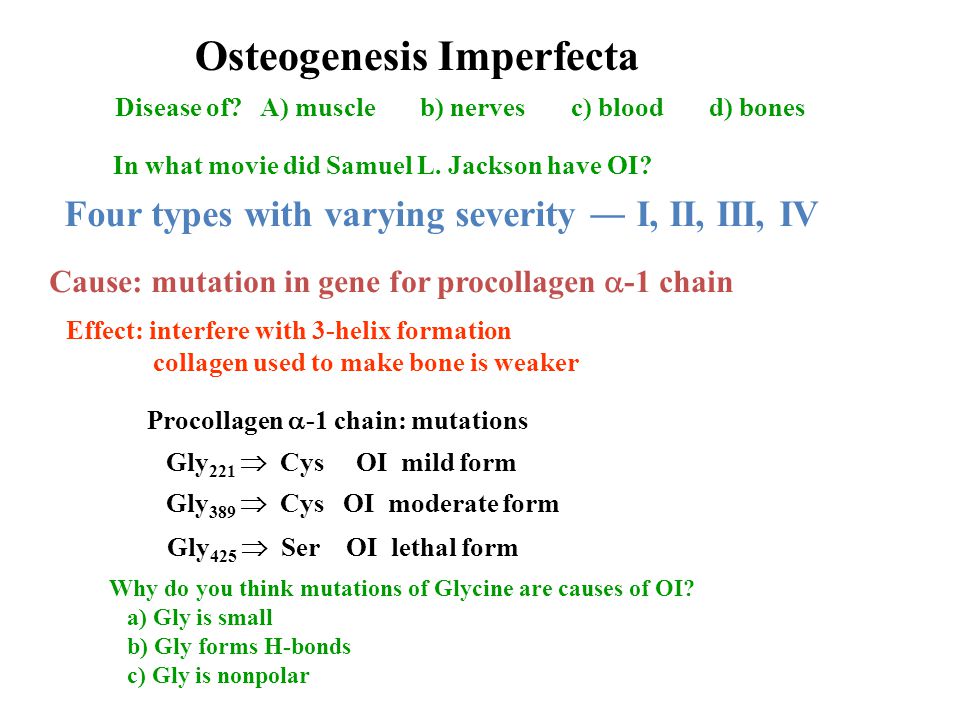 Osteogenesis Imperfecta

Disease of? A) muscle b) nerves c) blood d) bones

In what movie did Samuel L. Jackson have OI?

Four types with varying severity — I, II, III, IV

Cause: mutation in gene for procollagen $\alpha$-1 chain

Effect: interfere with 3-helix formation
collagen used to make bone is weaker

Procollagen $\alpha$-1 chain: mutations

$Gly_{221} \Rightarrow$ Cys OI mild form

$Gly_{389} \Rightarrow$ Cys OI moderate form

$Gly_{425} \Rightarrow$ Ser OI lethal form

Why do you think mutations of Glycine are causes of OI?
a) Gly is small
b) Gly forms H-bonds
c) Gly is nonpolar